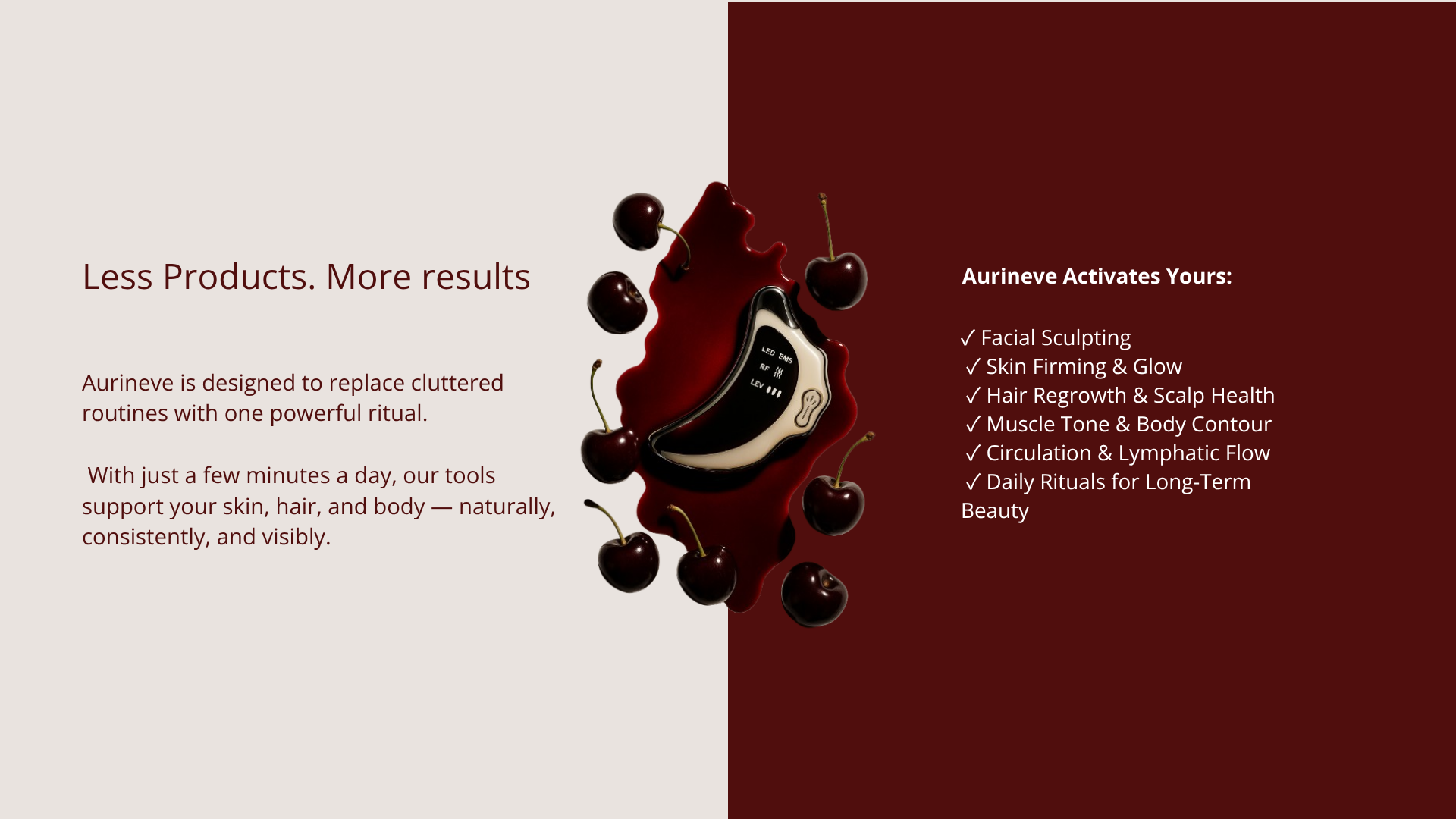 Less Products. More results

Aurineve is designed to replace cluttered routines with one powerful ritual.

With just a few minutes a day, our tools support your skin, hair, and body — naturally, consistently, and visibly.

LED EMS
RF
LEV

Aurineve Activates Yours:

✓ Facial Sculpting
✓ Skin Firming & Glow
✓ Hair Regrowth & Scalp Health
✓ Muscle Tone & Body Contour
✓ Circulation & Lymphatic Flow
✓ Daily Rituals for Long-Term Beauty